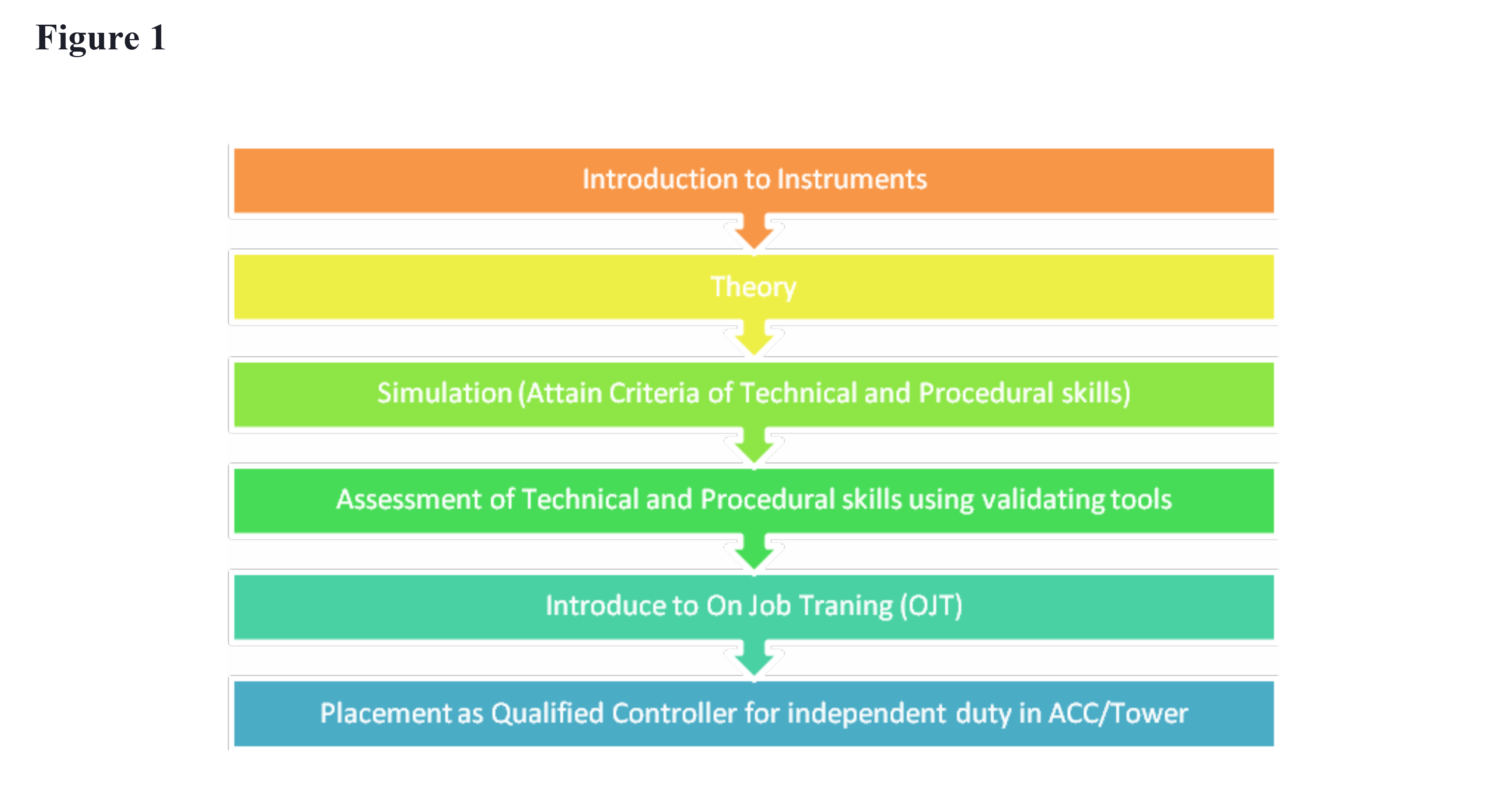 Figure 1

Introduction to Instruments

Theory

Simulation (Attain Criteria of Technical and Procedural skills)

Assessment of Technical and Procedural skills using validating tools

Introduce to On Job Traning (OJT)

Placement as Qualified Controller for independent duty in ACC/Tower